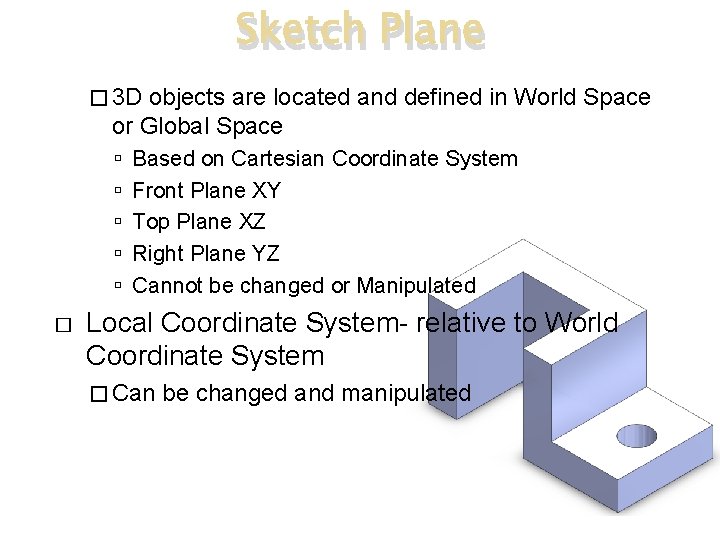 Sketch Plane

□ 3D objects are located and defined in World Space or Global Space

▫ Based on Cartesian Coordinate System
▫ Front Plane XY
▫ Top Plane XZ
▫ Right Plane YZ
▫ Cannot be changed or Manipulated

□ Local Coordinate System- relative to World Coordinate System

□ Can be changed and manipulated